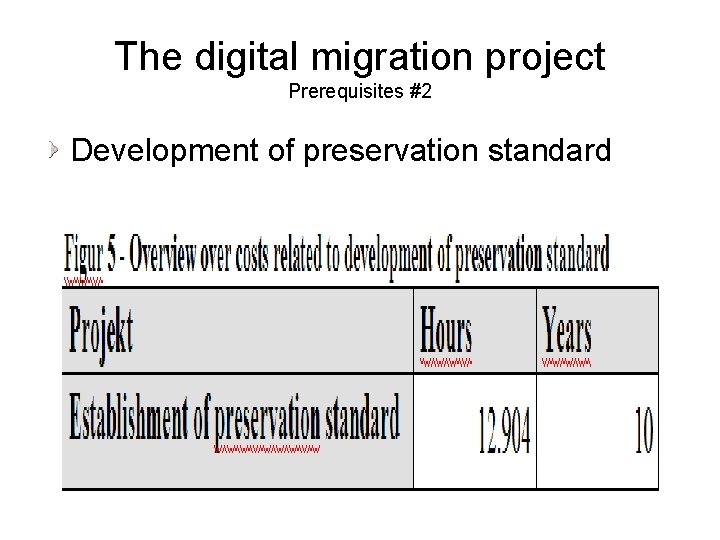 The digital migration project
Prerequisites #2

Development of preservation standard

Figur 5 - Overview over costs related to development of preservation standard

| Projekt | Hours | Years |
|---|---|---|
| Establishment of preservation standard | 12.904 | 10 |